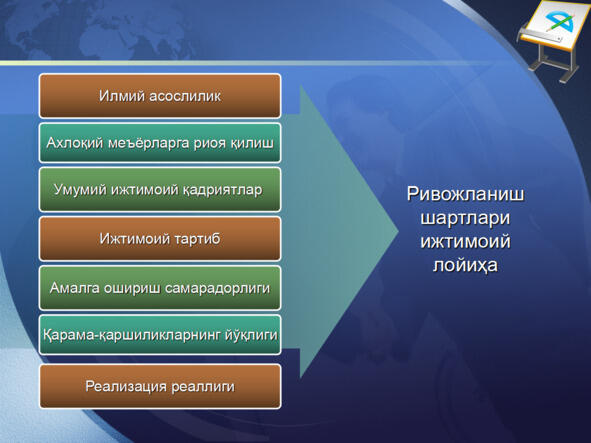 Илмий асослилик

Ахлоқий меъёрларга риоя қилиш

Умумий ижтимоий қадриятлар

Ижтимоий тартиб

Амалга ошириш самарадорлиги

Қарама-қаршиликларнинг йўқлиги

Реализация реаллиги

Ривожланиш шартлари ижтимоий лойиҳа